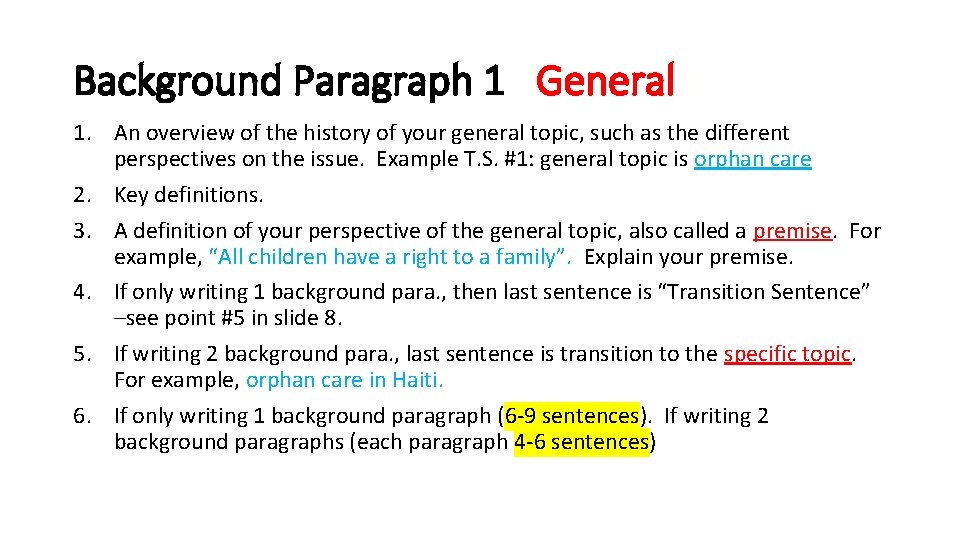 Background Paragraph 1 General

1. An overview of the history of your general topic, such as the different perspectives on the issue. Example T.S. #1: general topic is orphan care
2. Key definitions.
3. A definition of your perspective of the general topic, also called a premise. For example, “All children have a right to a family”. Explain your premise.
4. If only writing 1 background para., then last sentence is “Transition Sentence” –see point #5 in slide 8.
5. If writing 2 background para., last sentence is transition to the specific topic. For example, orphan care in Haiti.
6. If only writing 1 background paragraph (6-9 sentences). If writing 2 background paragraphs (each paragraph 4-6 sentences)